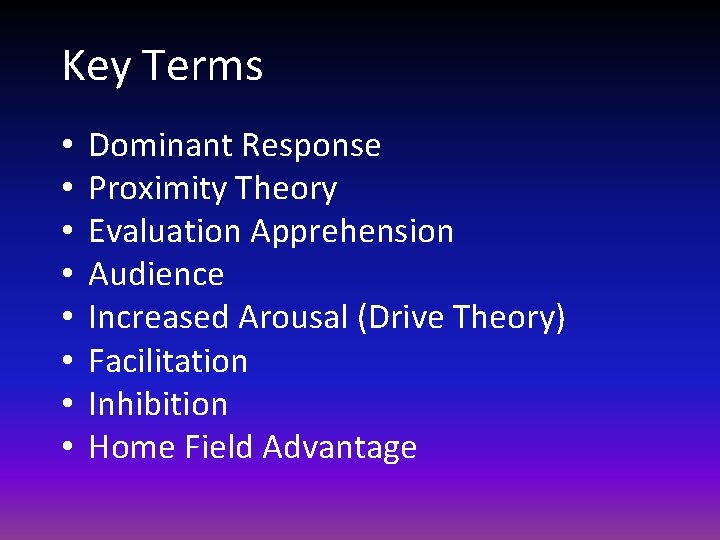 Key Terms

• Dominant Response
• Proximity Theory
• Evaluation Apprehension
• Audience
• Increased Arousal (Drive Theory)
• Facilitation
• Inhibition
• Home Field Advantage